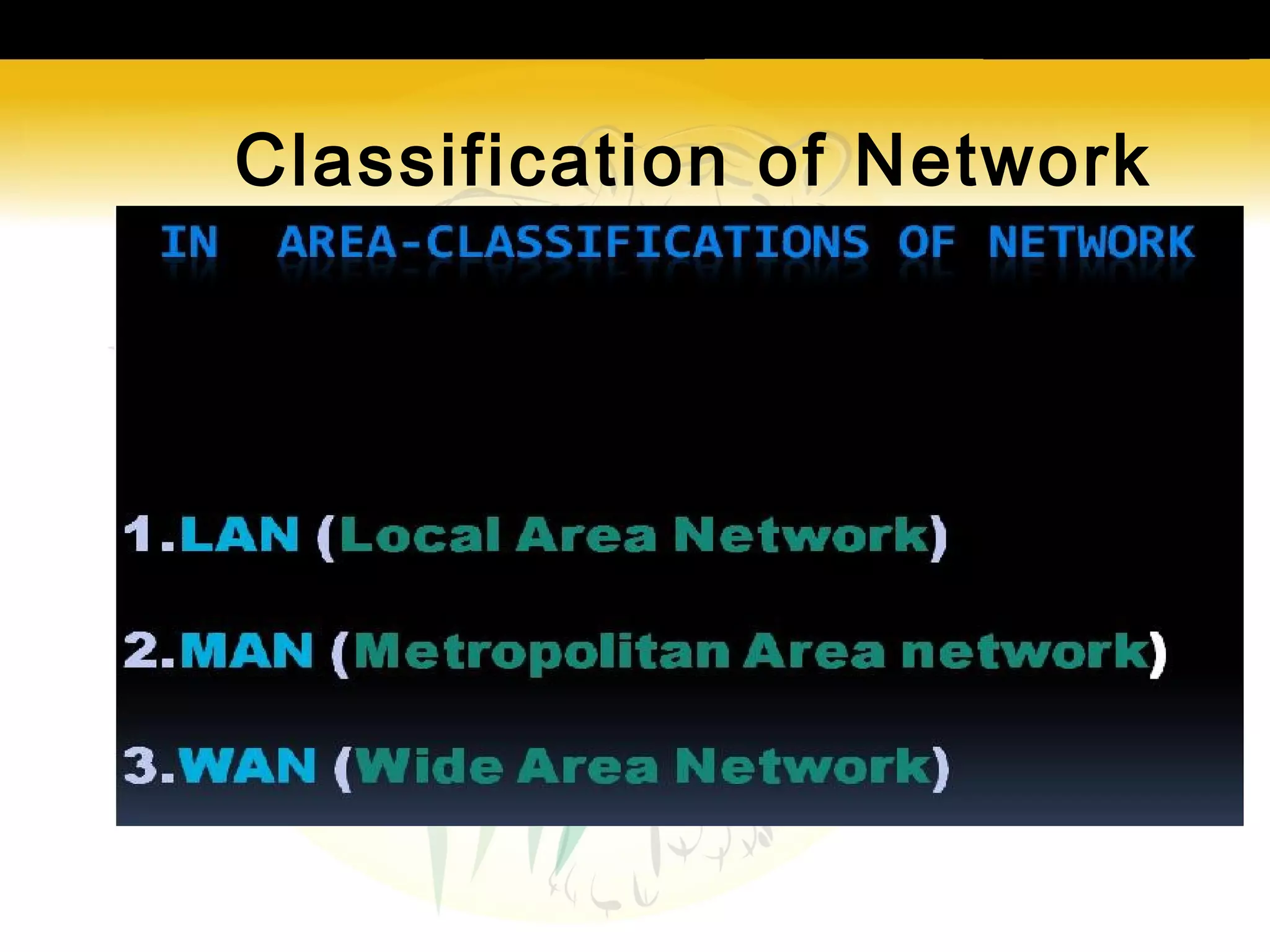 Classification of Network

IN AREA-CLASSIFICATIONS OF NETWORK

1.LAN (Local Area Network)

2.MAN (Metropolitan Area network)

3.WAN (Wide Area Network)